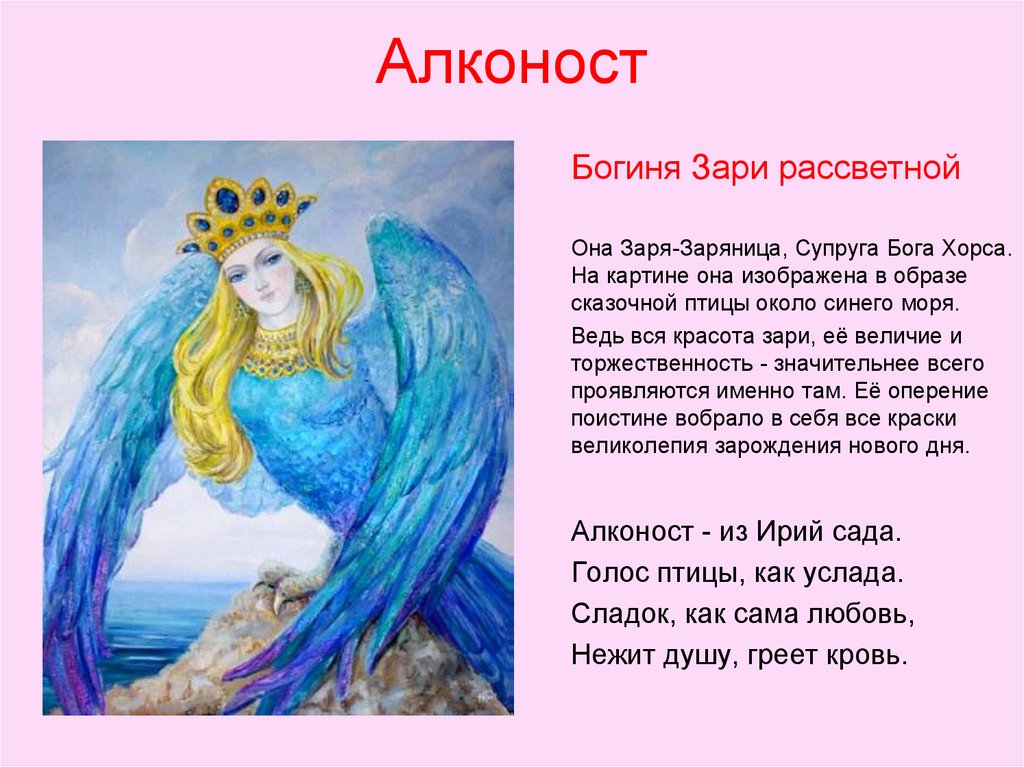 Алконост

Богиня Зари рассветной

Она Заря-Заряница, Супруга Бога Хорса. На картине она изображена в образе сказочной птицы около синего моря.

Ведь вся красота зари, её величие и торжественность - значительнее всего проявляются именно там. Её оперение поистине вобрало в себя все краски великолепия зарождения нового дня.

Алконост - из Ирий сада.
Голос птицы, как услада.
Сладок, как сама любовь,
Нежит душу, греет кровь.